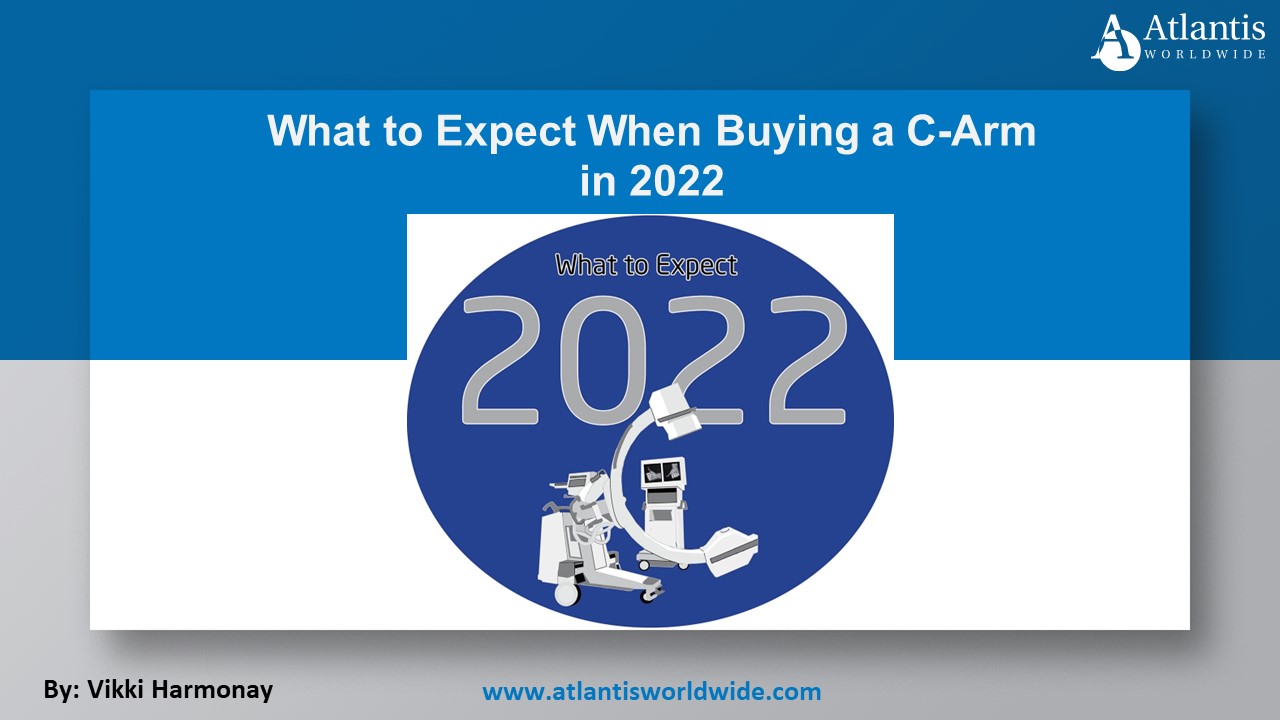 Atlantis WORLDWIDE

What to Expect When Buying a C-Arm in 2022

What to Expect

2022

By: Vikki Harmonay

www.atlantisworldwide.com